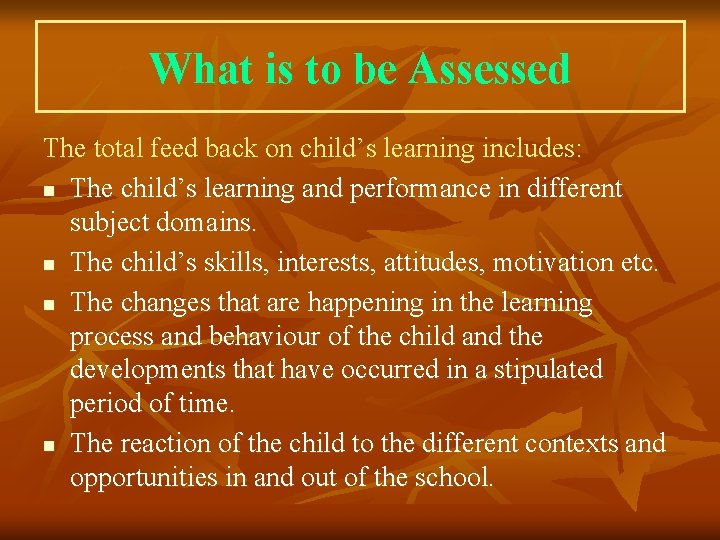 What is to be Assessed

The total feed back on child’s learning includes:

- The child’s learning and performance in different subject domains.
- The child’s skills, interests, attitudes, motivation etc.
- The changes that are happening in the learning process and behaviour of the child and the developments that have occurred in a stipulated period of time.
- The reaction of the child to the different contexts and opportunities in and out of the school.